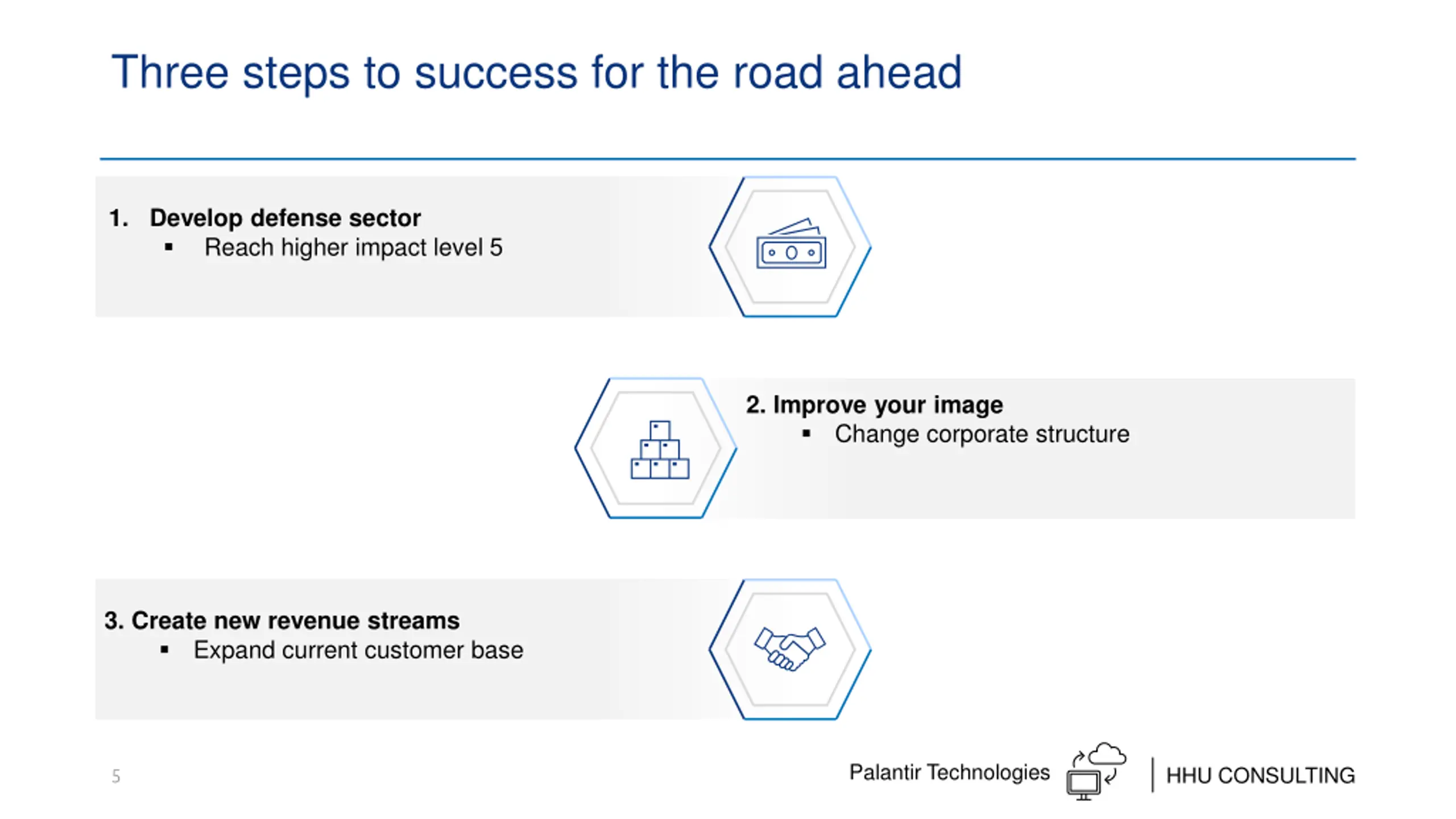 Three steps to success for the road ahead

1. Develop defense sector
▪ Reach higher impact level 5

2. Improve your image
▪ Change corporate structure

3. Create new revenue streams
▪ Expand current customer base

5

Palantir Technologies | HHU CONSULTING